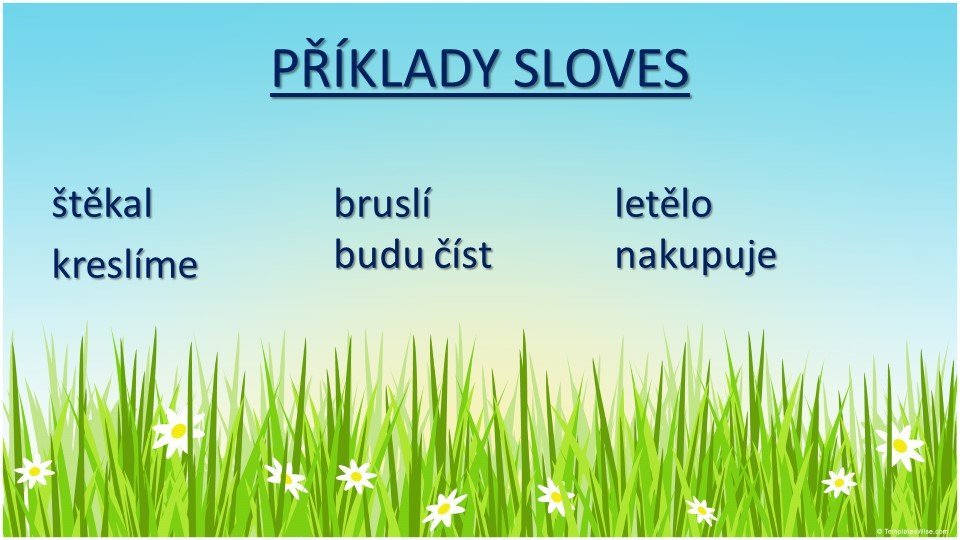 PŘÍKLADY SLOVES

štěkal
kreslíme

bruslí
budu číst

letělo
nakupuje

© TemplatesWise.com